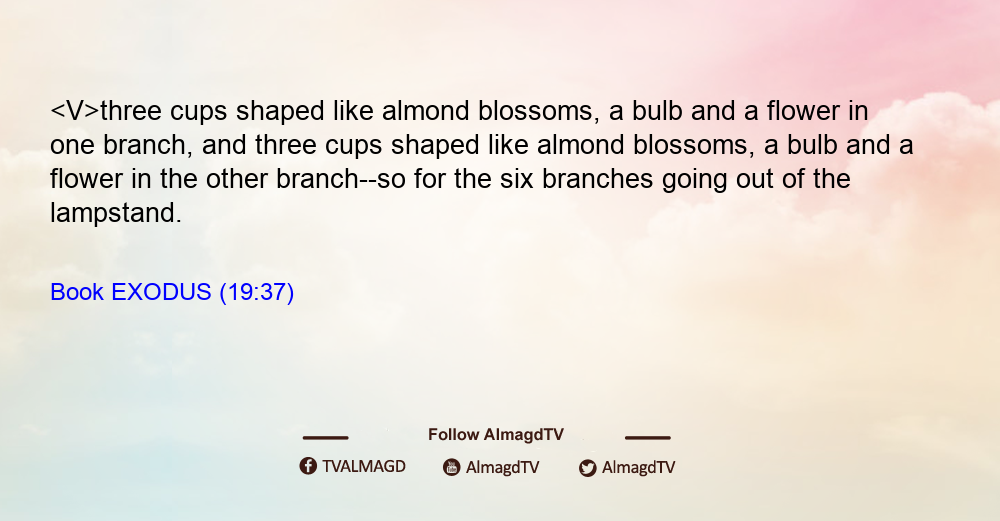 <V>three cups shaped like almond blossoms, a bulb and a flower in one branch, and three cups shaped like almond blossoms, a bulb and a flower in the other branch--so for the six branches going out of the lampstand.

Book EXODUS (19:37)

Follow AlmagdTV

TVALMAGD AlmagdTV AlmagdTV